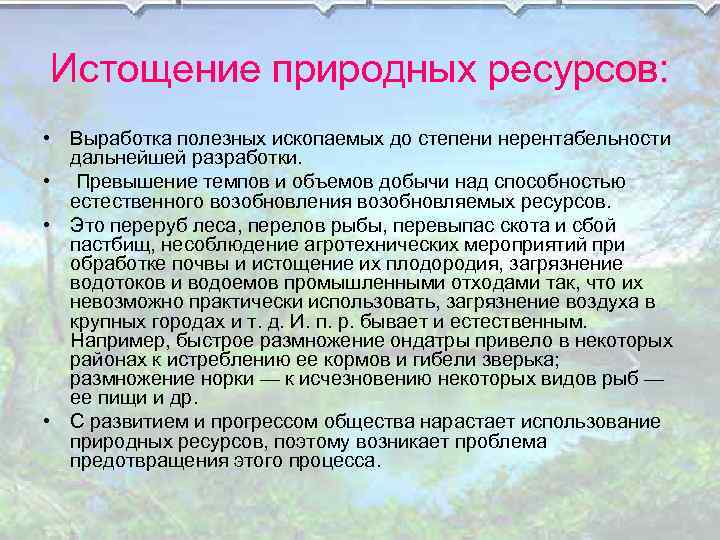 Истощение природных ресурсов:

• Выработка полезных ископаемых до степени нерентабельности дальнейшей разработки.
• Превышение темпов и объемов добычи над способностью естественного возобновления возобновляемых ресурсов.
• Это переруб леса, перелов рыбы, перевыпас скота и сбой пастбищ, несоблюдение агротехнических мероприятий при обработке почвы и истощение их плодородия, загрязнение водотоков и водоемов промышленными отходами так, что их невозможно практически использовать, загрязнение воздуха в крупных городах и т. д. И. п. р. бывает и естественным. Например, быстрое размножение ондатры привело в некоторых районах к истреблению ее кормов и гибели зверька; размножение норки — к исчезновению некоторых видов рыб — ее пищи и др.
• С развитием и прогрессом общества нарастает использование природных ресурсов, поэтому возникает проблема предотвращения этого процесса.